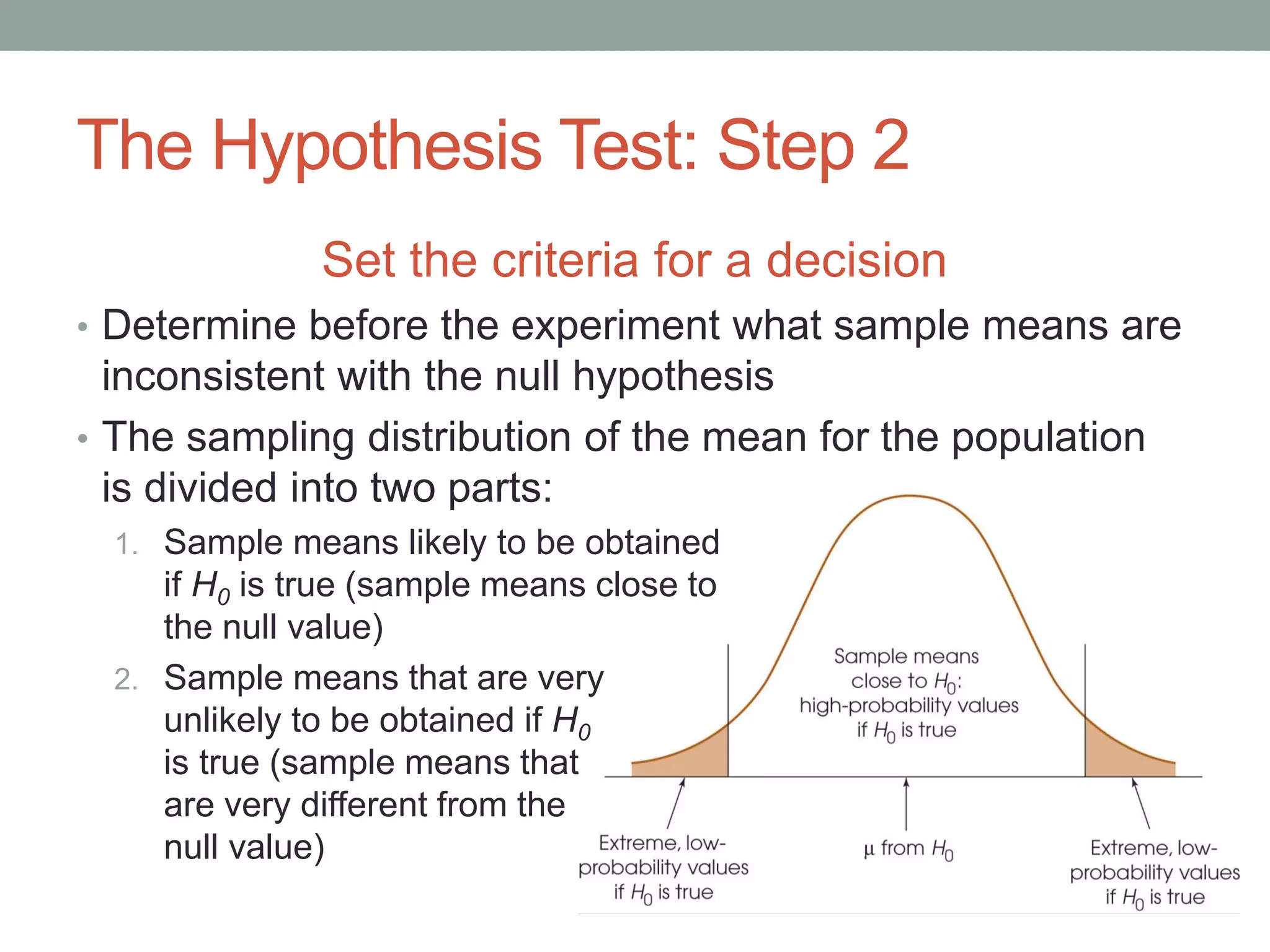 The Hypothesis Test: Step 2

Set the criteria for a decision

• Determine before the experiment what sample means are inconsistent with the null hypothesis

• The sampling distribution of the mean for the population is divided into two parts:

1. Sample means likely to be obtained if $H_0$ is true (sample means close to the null value)

2. Sample means that are very unlikely to be obtained if $H_0$ is true (sample means that are very different from the null value)

Sample means close to $H_0$: high-probability values if $H_0$ is true

Extreme, low-probability values if $H_0$ is true

$\mu$ from $H_0$

Extreme, low-probability values if $H_0$ is true